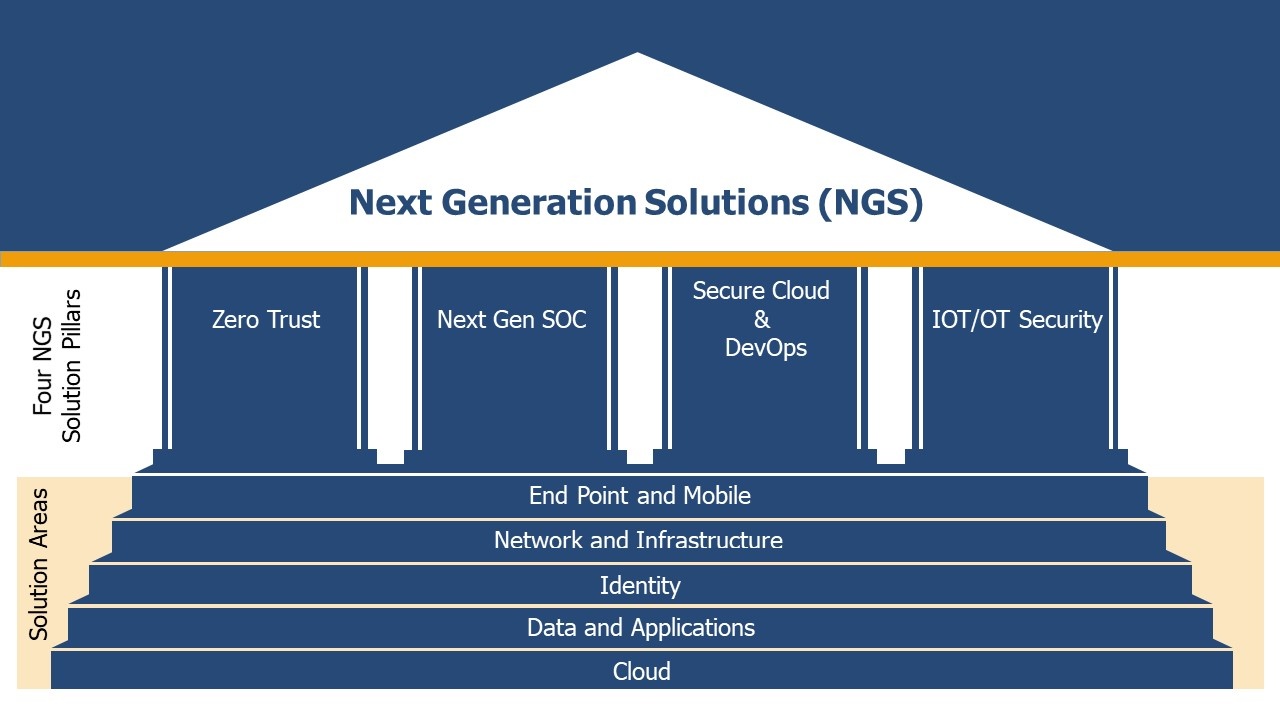 Next Generation Solutions (NGS)

Four NGS Solution Pillars

Zero Trust

Next Gen SOC

Secure Cloud & DevOps

IOT/OT Security

Solution Areas

End Point and Mobile

Network and Infrastructure

Identity

Data and Applications

Cloud